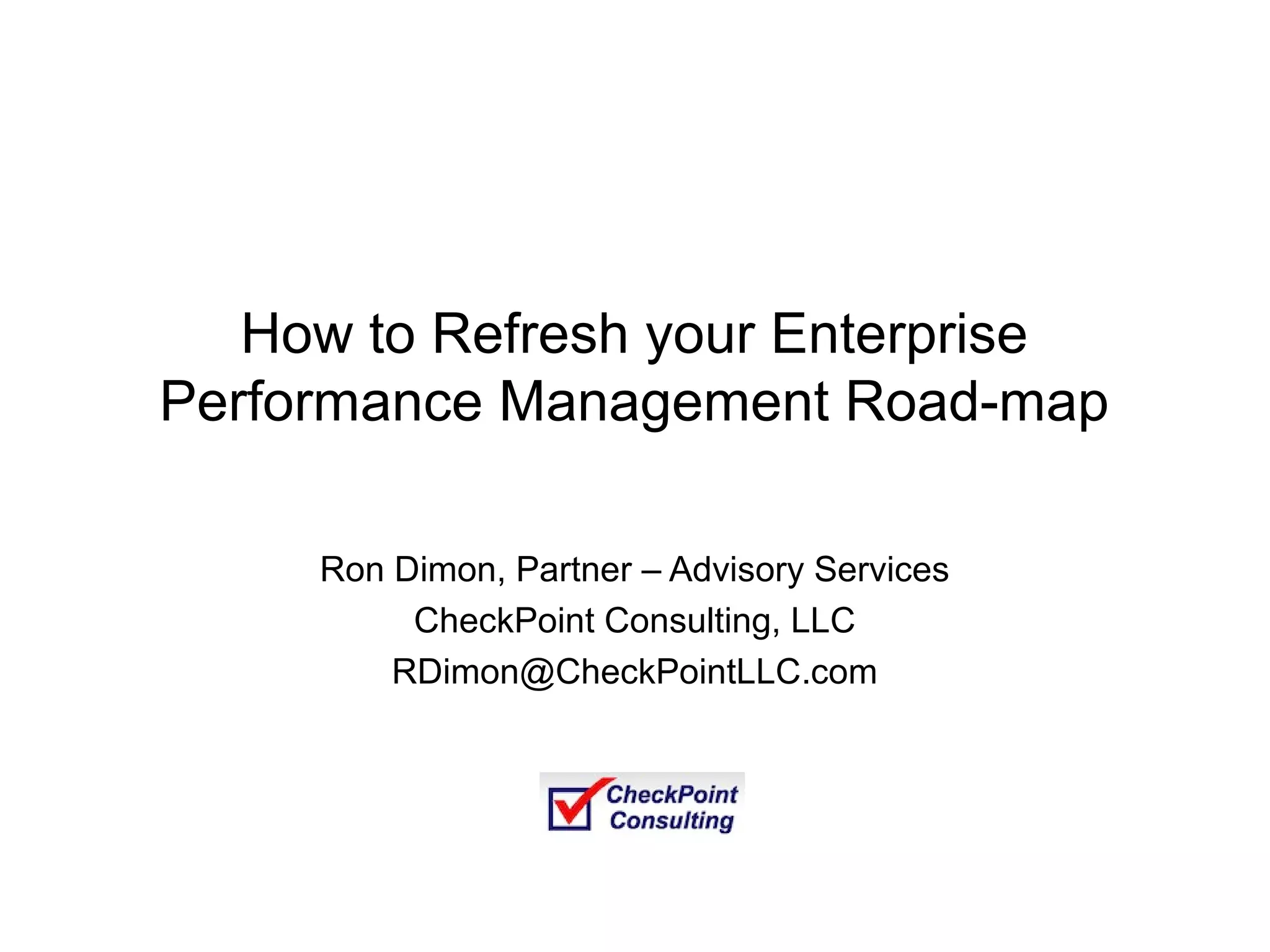 How to Refresh your Enterprise Performance Management Road-map

Ron Dimon, Partner – Advisory Services
CheckPoint Consulting, LLC
RDimon@CheckPointLLC.com

CheckPoint Consulting